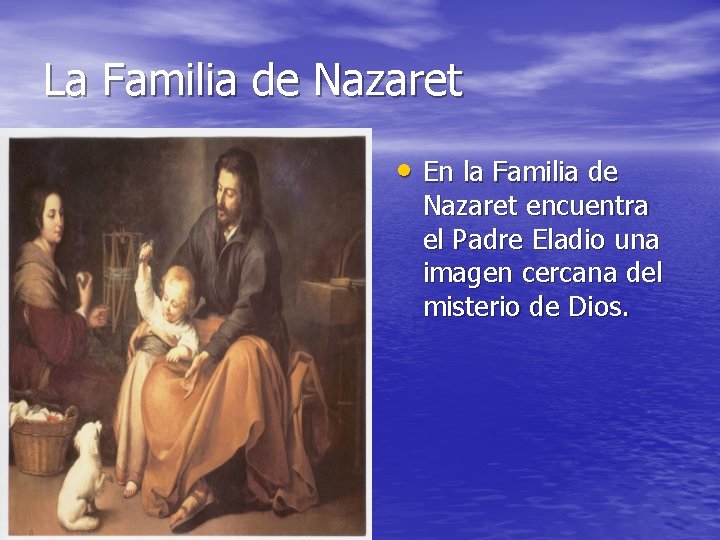 La Familia de Nazaret

• En la Familia de Nazaret encuentra el Padre Eladio una imagen cercana del misterio de Dios.